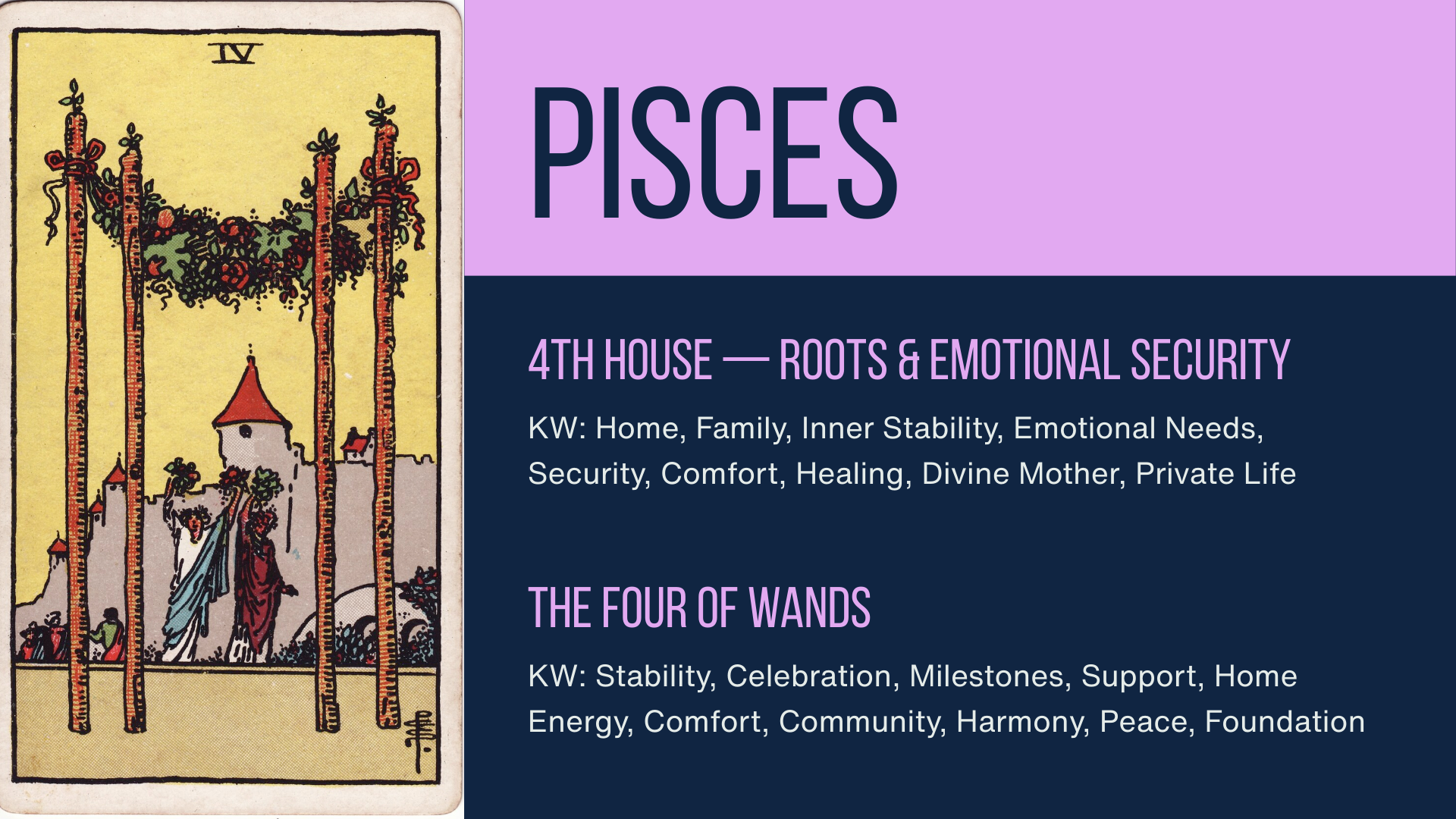 IV

PISCES

4TH HOUSE — ROOTS & EMOTIONAL SECURITY

KW: Home, Family, Inner Stability, Emotional Needs, Security, Comfort, Healing, Divine Mother, Private Life

THE FOUR OF WANDS

KW: Stability, Celebration, Milestones, Support, Home Energy, Comfort, Community, Harmony, Peace, Foundation